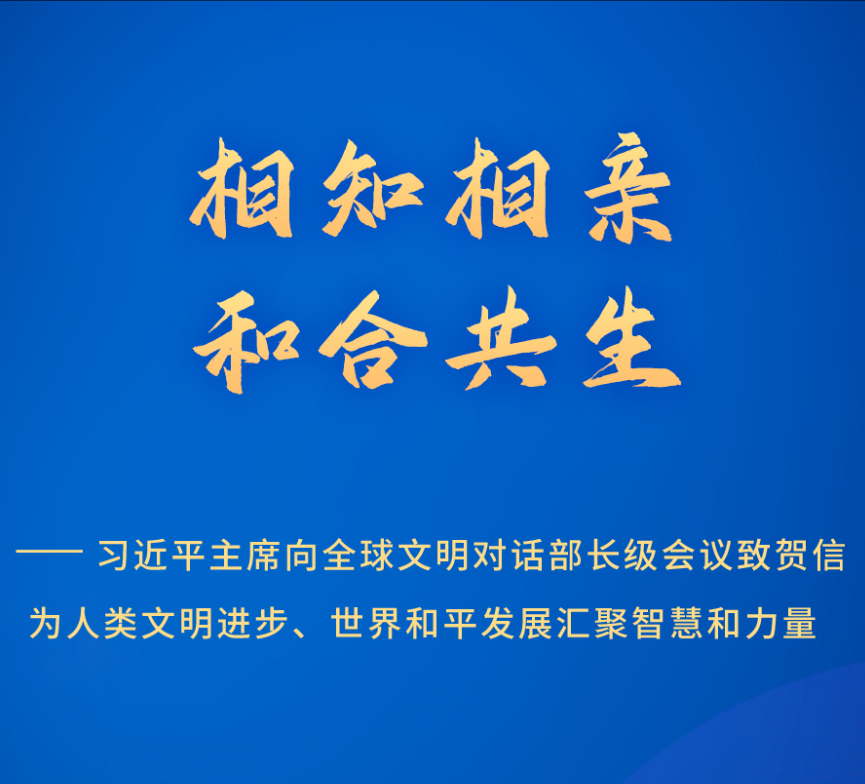 相知相亲
和合共生

—— 习近平主席向全球文明对话部长级会议致贺信
为人类文明进步、世界和平发展汇聚智慧和力量